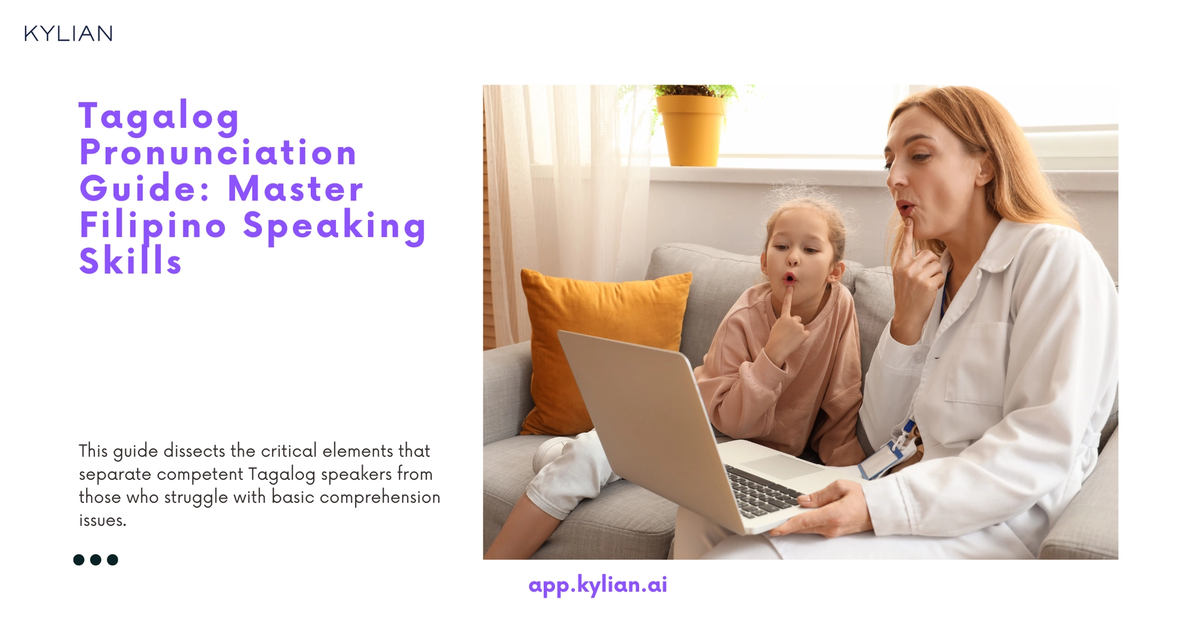 KYLIAN

Tagalog Pronunciation Guide: Master Filipino Speaking Skills

This guide dissects the critical elements that separate competent Tagalog speakers from those who struggle with basic comprehension issues.

app.kylian.ai